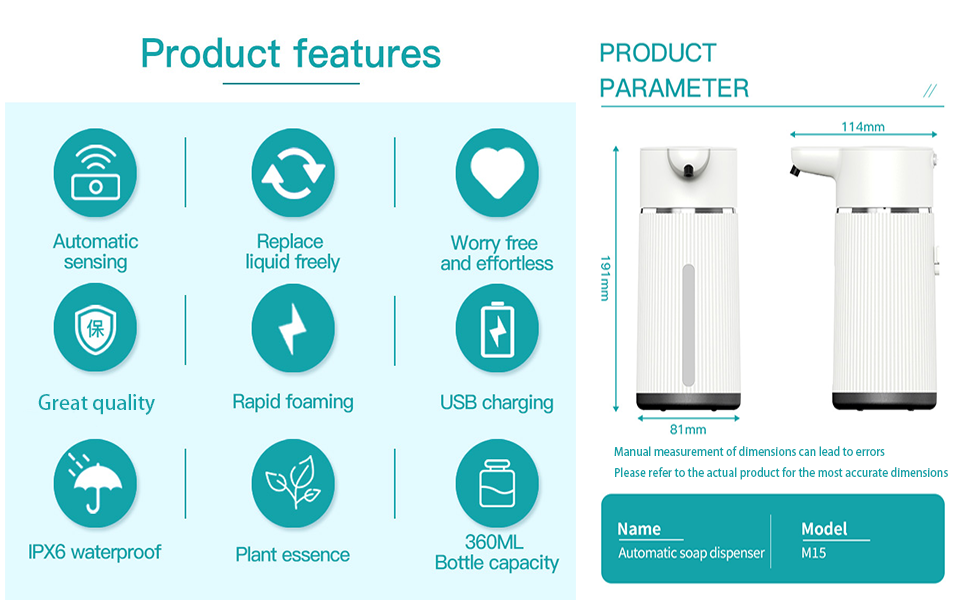 Product features

Automatic sensing

Replace liquid freely

Worry free and effortless

保

Great quality

Rapid foaming

USB charging

IPX6 waterproof

Plant essence

360ML Bottle capacity

PRODUCT PARAMETER

//

114mm

191mm

81mm

Manual measurement of dimensions can lead to errors

Please refer to the actual product for the most accurate dimensions

| Name | Model |
|---|---|
| Automatic soap dispenser | M15 |